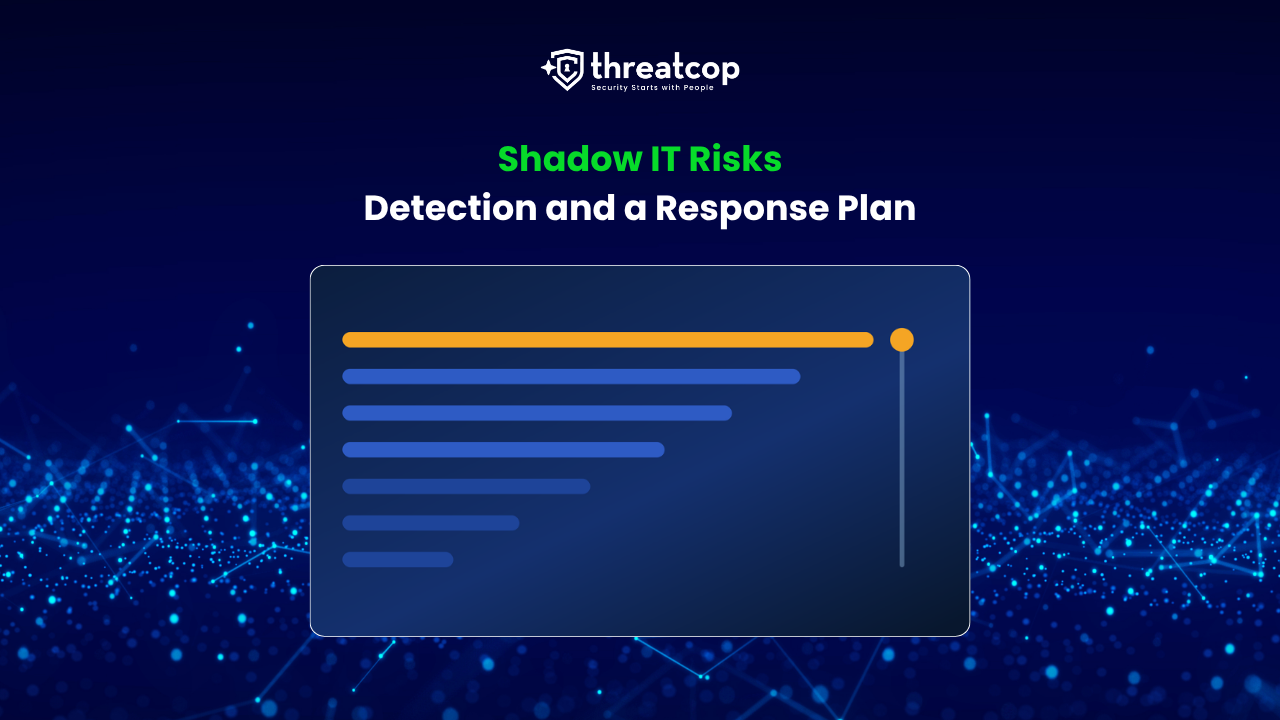 threatcop
Security Starts with People

Shadow IT Risks
Detection and a Response Plan